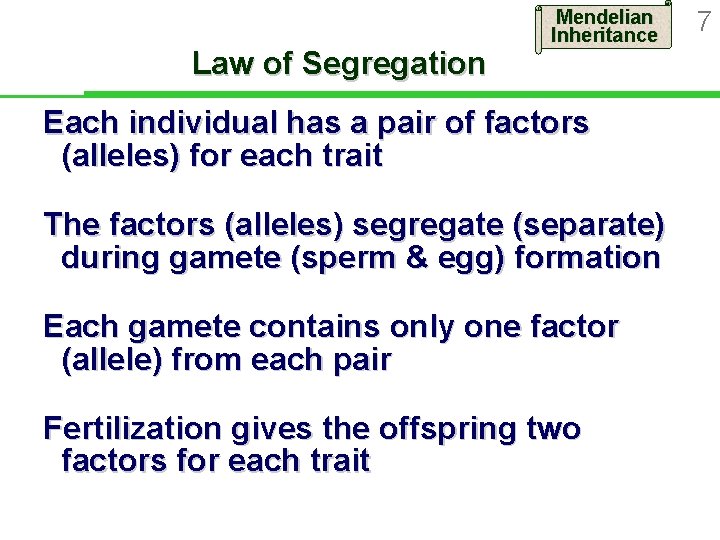 Mendelian Inheritance

7

Law of Segregation

Each individual has a pair of factors (alleles) for each trait

The factors (alleles) segregate (separate) during gamete (sperm & egg) formation

Each gamete contains only one factor (allele) from each pair

Fertilization gives the offspring two factors for each trait